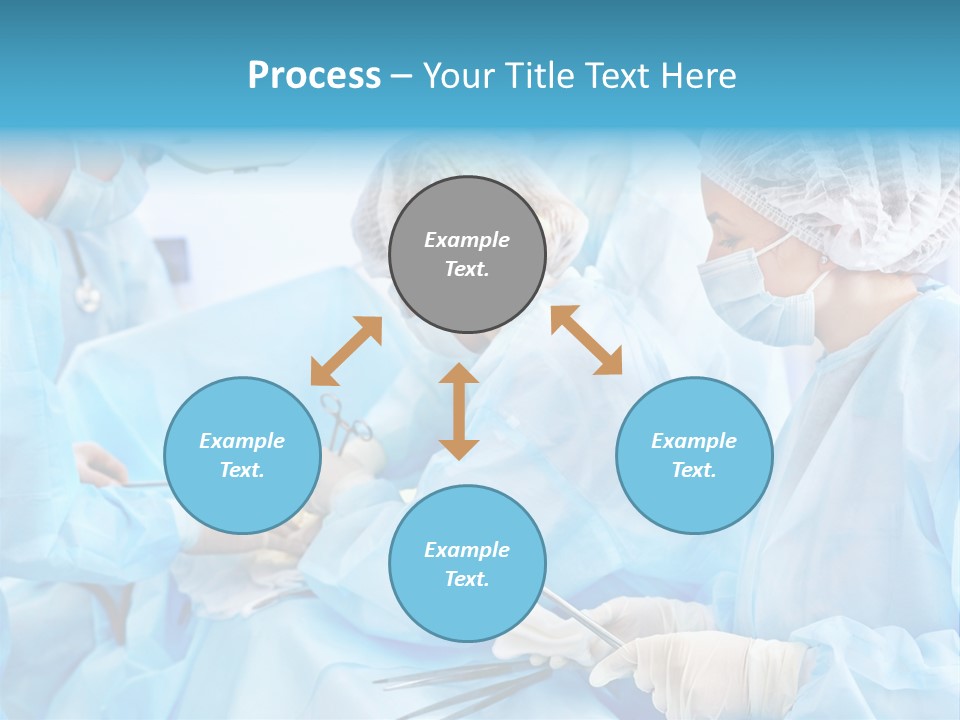 Process – Your Title Text Here

Example Text.

Example Text.

Example Text.

Example Text.